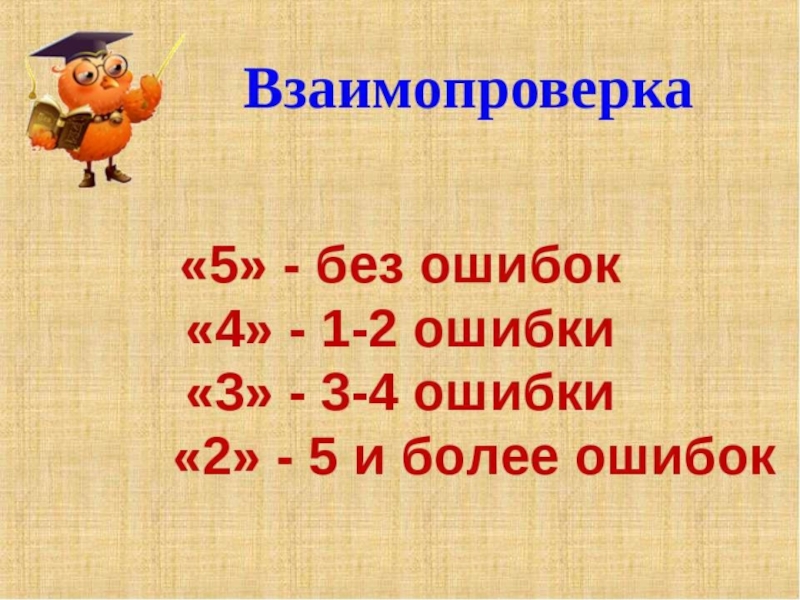 Взаимопроверка

«5» - без ошибок
«4» - 1-2 ошибки
«3» - 3-4 ошибки
«2» - 5 и более ошибок